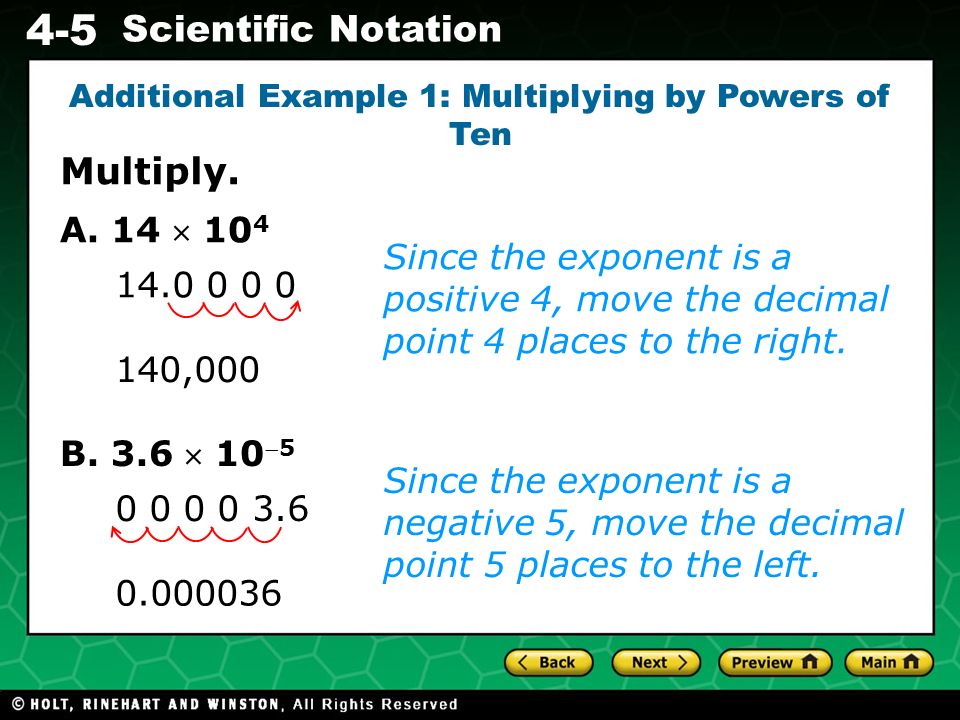 4-5 Scientific Notation

Additional Example 1: Multiplying by Powers of Ten

Multiply.

A. $14 \times 10^4$

14.0 0 0 0

Since the exponent is a positive 4, move the decimal point 4 places to the right.

140,000

B. $3.6 \times 10^{-5}$

0 0 0 0 3.6

Since the exponent is a negative 5, move the decimal point 5 places to the left.

0.000036

Back Next Preview Main

© HOLT, RINEHART AND WINSTON, All Rights Reserved